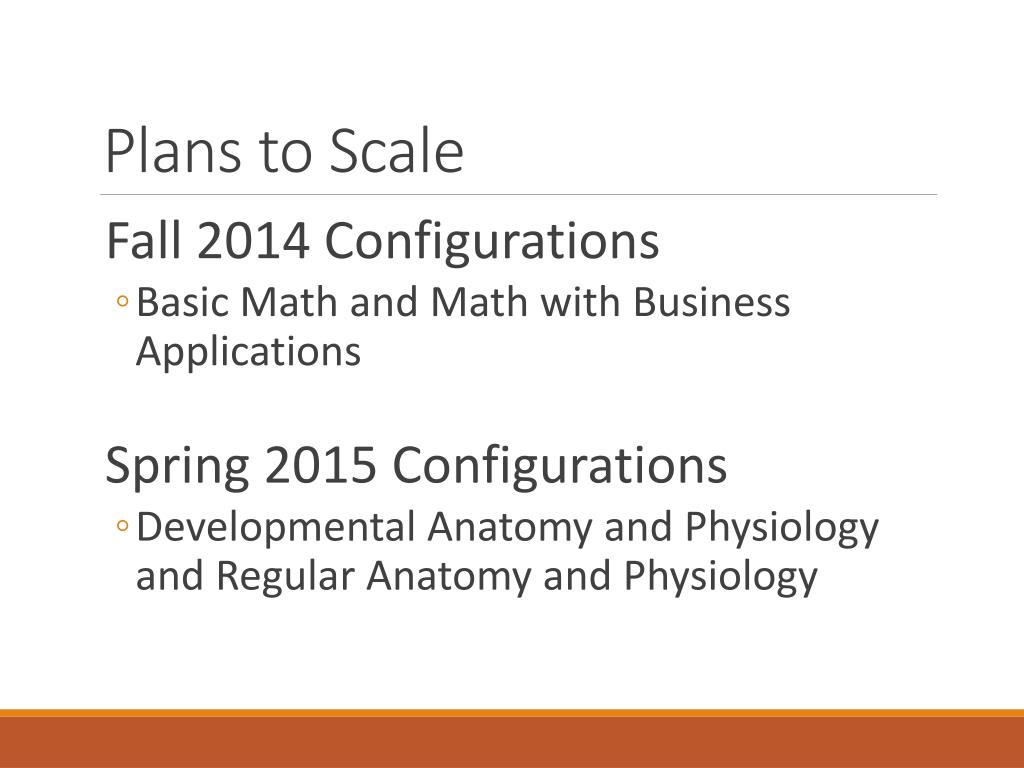 Plans to Scale

Fall 2014 Configurations

◦ Basic Math and Math with Business Applications

Spring 2015 Configurations

◦ Developmental Anatomy and Physiology and Regular Anatomy and Physiology